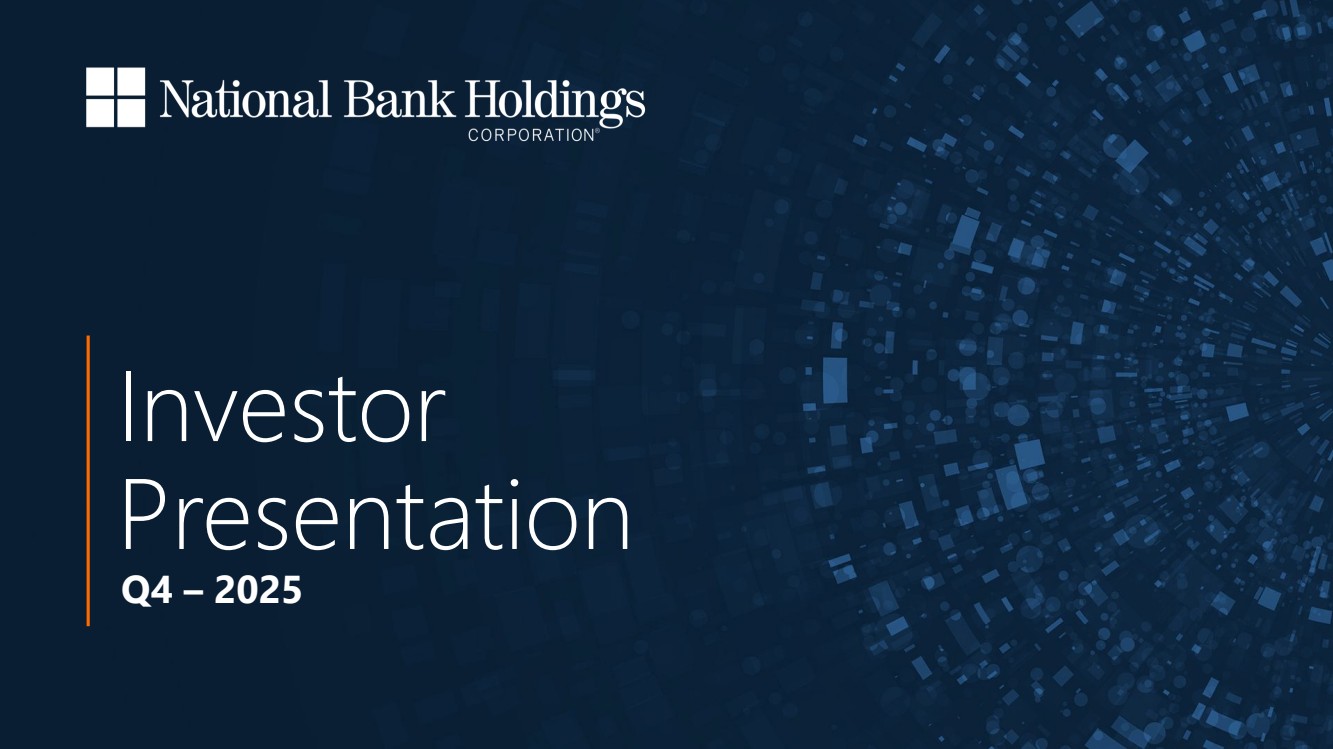 National Bank Holdings
CORPORATION®

Investor Presentation
Q4 – 2025